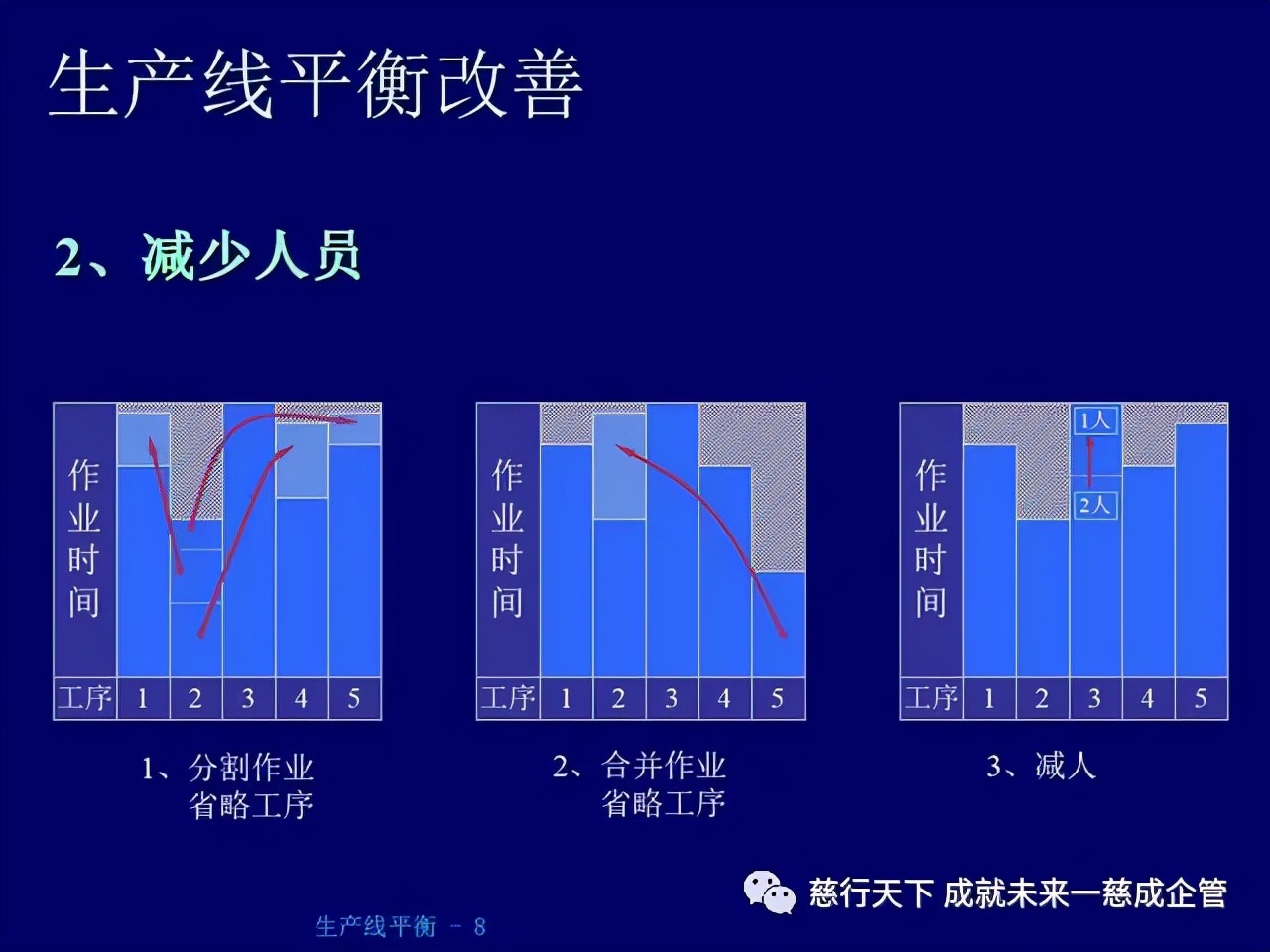 生产线平衡改善

2、减少人员

作业时间

工序 1 2 3 4 5

1、分割作业
省略工序

作业时间

工序 1 2 3 4 5

2、合并作业
省略工序

作业时间

1人

2人

工序 1 2 3 4 5

3、减人

慈行天下 成就未来一慈成企管

生产线平衡 - 8